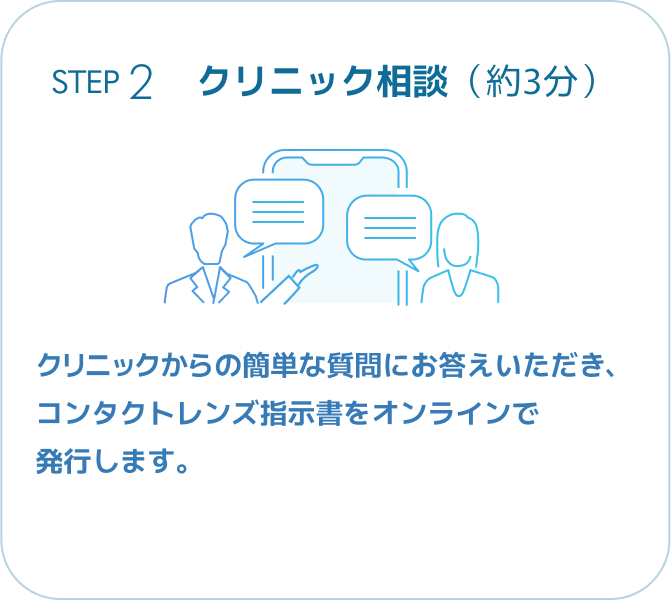 STEP 2　クリニック相談（約3分）

クリニックからの簡単な質問にお答えいただき、コンタクトレンズ指示書をオンラインで発行します。